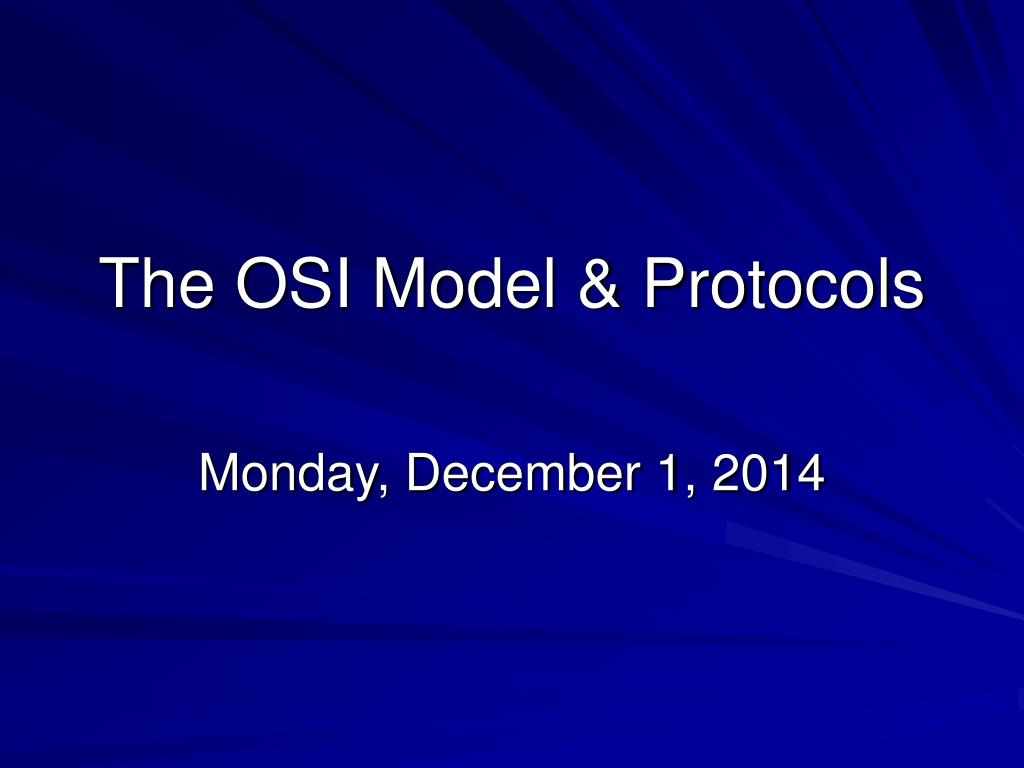 The OSI Model & Protocols

Monday, December 1, 2014